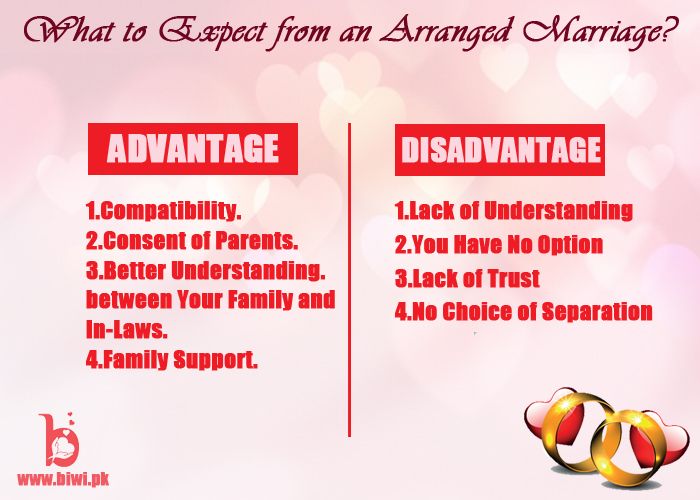 What to Expect from an Arranged Marriage?

ADVANTAGE

1.Compatibility.
2.Consent of Parents.
3.Better Understanding. between Your Family and In-Laws.
4.Family Support.

DISADVANTAGE

1.Lack of Understanding
2.You Have No Option
3.Lack of Trust
4.No Choice of Separation

www.biwi.pk